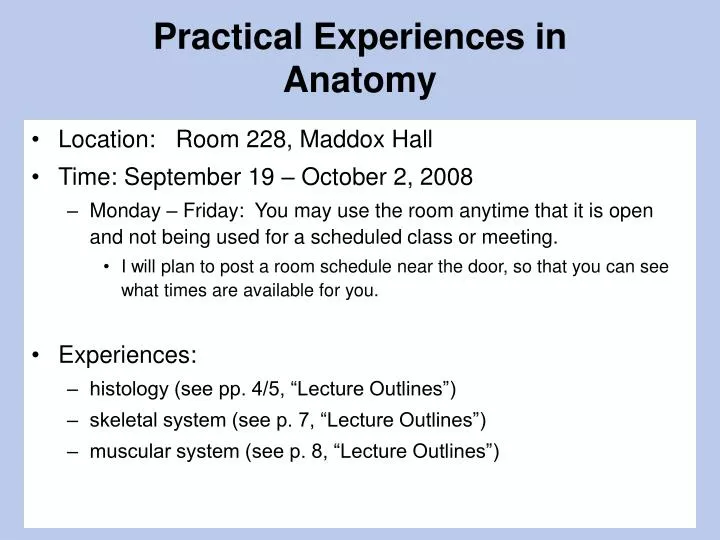 Practical Experiences in Anatomy

• Location: Room 228, Maddox Hall
• Time: September 19 – October 2, 2008
– Monday – Friday: You may use the room anytime that it is open and not being used for a scheduled class or meeting.
• I will plan to post a room schedule near the door, so that you can see what times are available for you.

• Experiences:
– histology (see pp. 4/5, “Lecture Outlines”)
– skeletal system (see p. 7, “Lecture Outlines”)
– muscular system (see p. 8, “Lecture Outlines”)